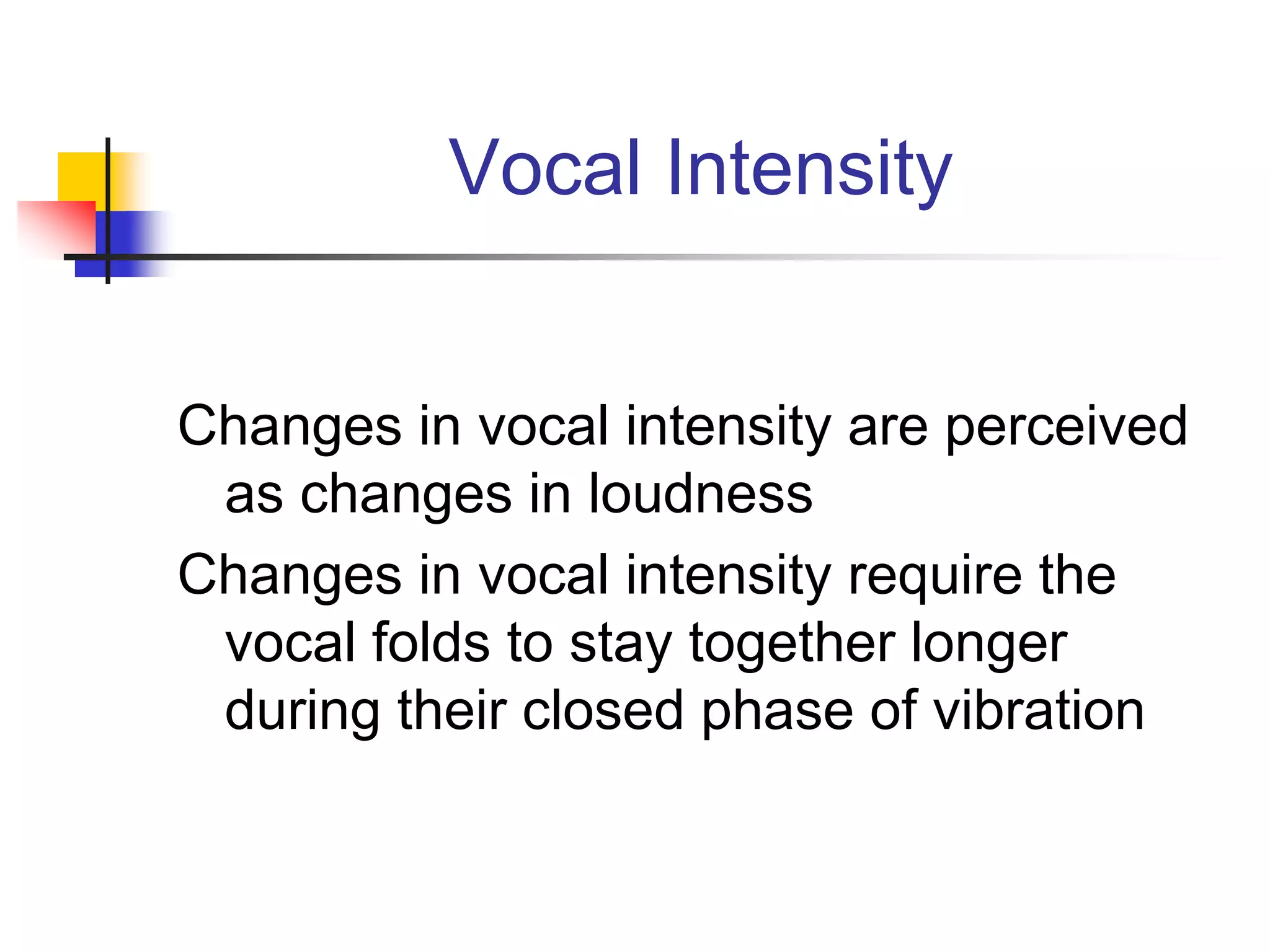 Vocal Intensity

Changes in vocal intensity are perceived as changes in loudness

Changes in vocal intensity require the vocal folds to stay together longer during their closed phase of vibration